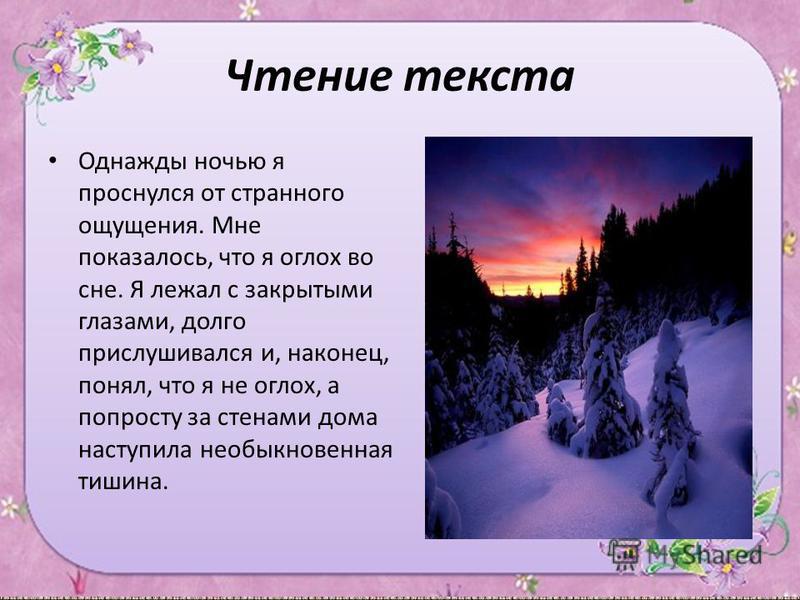 Чтение текста

• Однажды ночью я проснулся от странного ощущения. Мне показалось, что я оглох во сне. Я лежал с закрытыми глазами, долго прислушивался и, наконец, понял, что я не оглох, а попросту за стенами дома наступила необыкновенная тишина.

MyShared